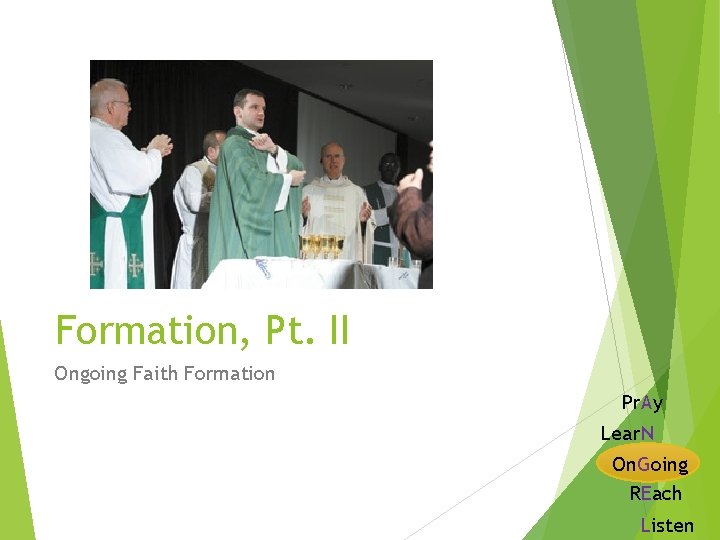 Formation, Pt. II

Ongoing Faith Formation

PrAy
LearN
OnGoing
REach
Listen